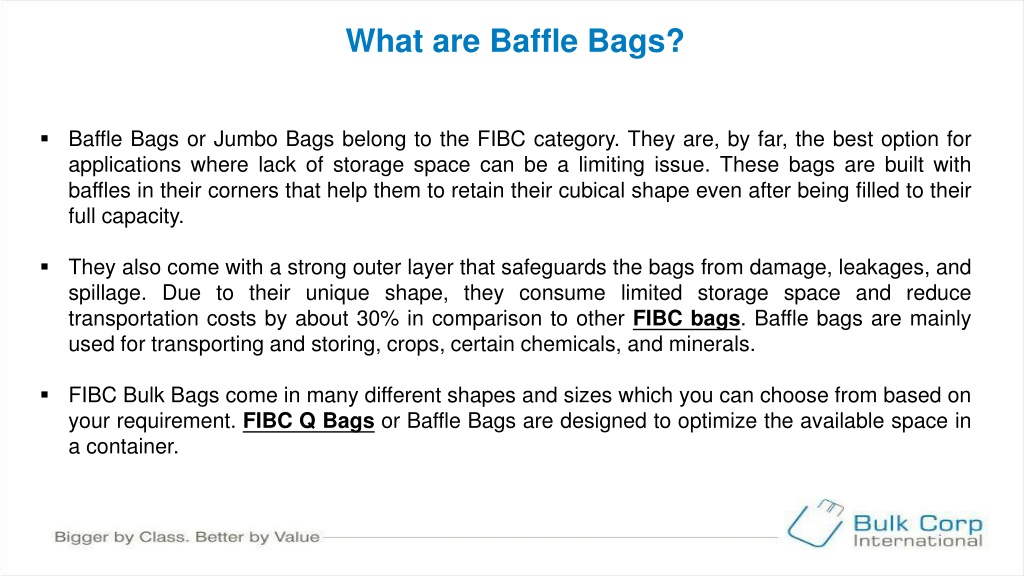 What are Baffle Bags?

▪ Baffle Bags or Jumbo Bags belong to the FIBC category. They are, by far, the best option for applications where lack of storage space can be a limiting issue. These bags are built with baffles in their corners that help them to retain their cubical shape even after being filled to their full capacity.

▪ They also come with a strong outer layer that safeguards the bags from damage, leakages, and spillage. Due to their unique shape, they consume limited storage space and reduce transportation costs by about 30% in comparison to other FIBC bags. Baffle bags are mainly used for transporting and storing, crops, certain chemicals, and minerals.

▪ FIBC Bulk Bags come in many different shapes and sizes which you can choose from based on your requirement. FIBC Q Bags or Baffle Bags are designed to optimize the available space in a container.

Bigger by Class. Better by Value

Bulk Corp International